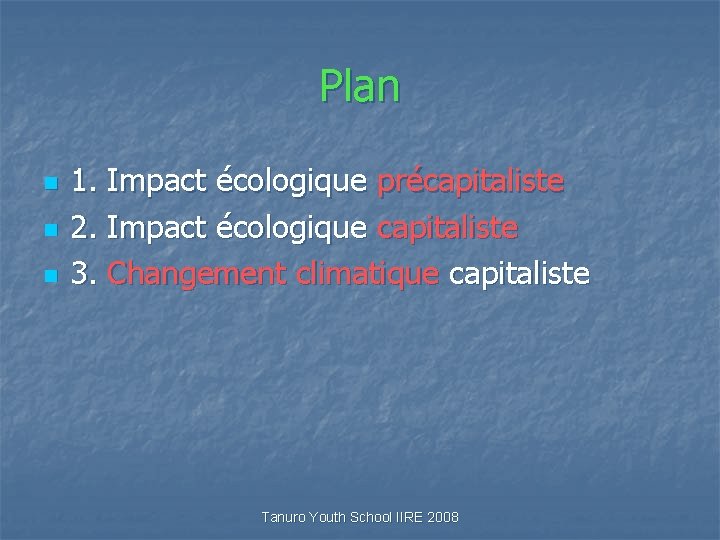 Plan

1. Impact écologique précapitaliste
2. Impact écologique capitaliste
3. Changement climatique capitaliste

Tanuro Youth School IIRE 2008